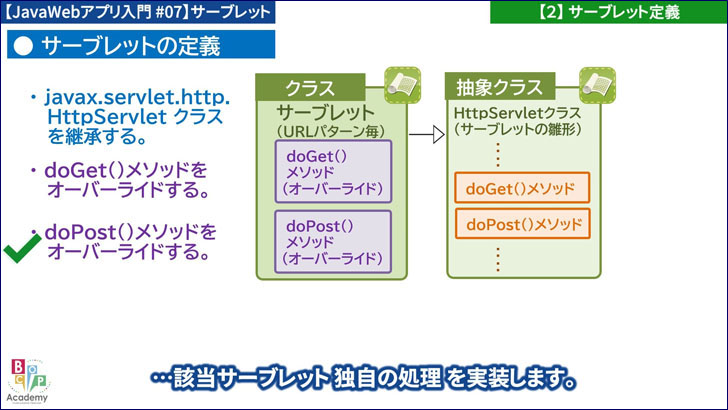 【JavaWebアプリ入門 #07】サーブレット

【2】サーブレット定義

● サーブレットの定義

・javax.servlet.http.HttpServlet クラスを継承する。

・doGet()メソッドをオーバーライドする。

・doPost()メソッドをオーバーライドする。

クラス
サーブレット
(URLパターン毎)
doGet()
メソッド
(オーバーライド)
doPost()
メソッド
(オーバーライド)

抽象クラス
HttpServletクラス
(サーブレットの雛形)
doGet()メソッド
doPost()メソッド

BCP
Academy

…該当サーブレット 独自の処理 を実装します。